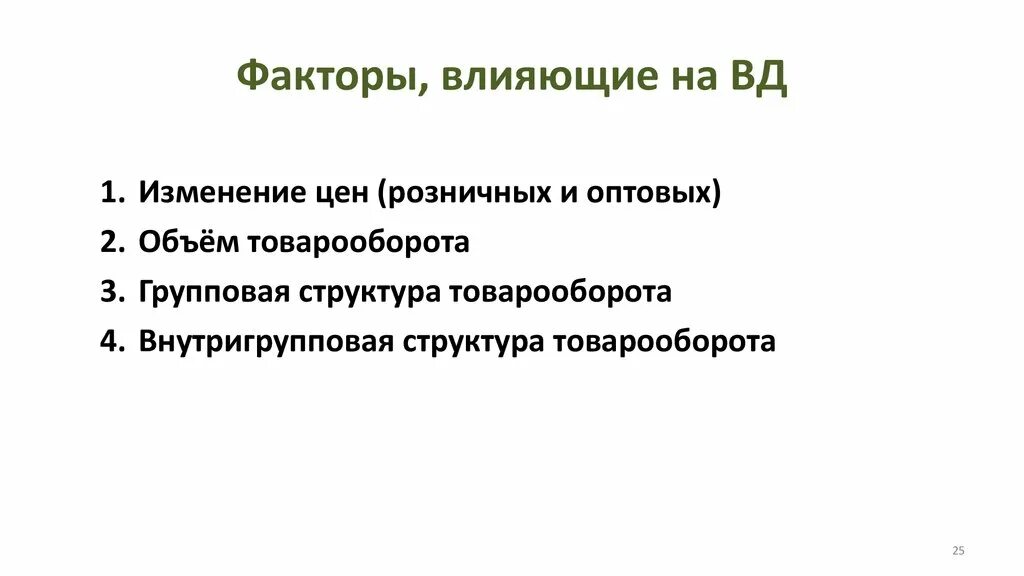 Факторы, влияющие на ВД

1. Изменение цен (розничных и оптовых)
2. Объём товарооборота
3. Групповая структура товарооборота
4. Внутригрупповая структура товарооборота

25